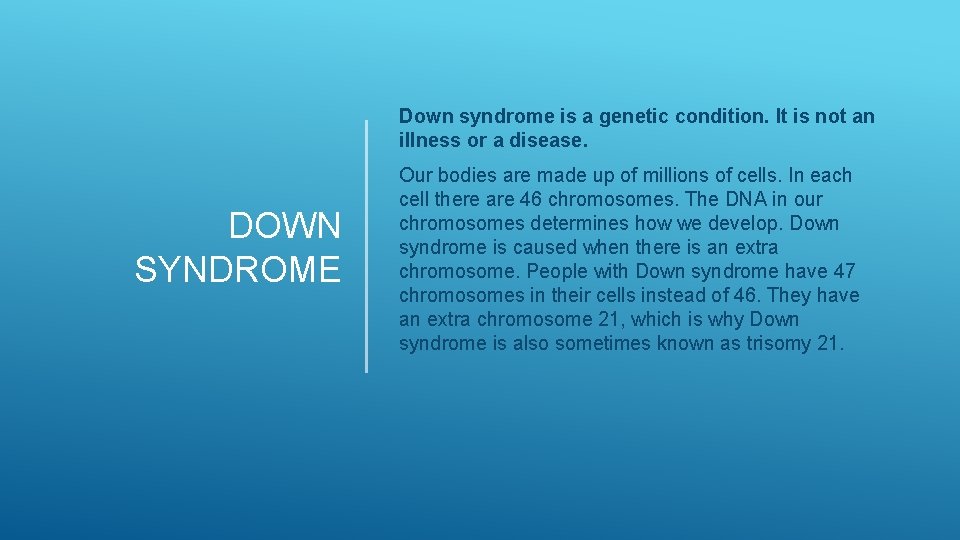 DOWN SYNDROME

Down syndrome is a genetic condition. It is not an illness or a disease.

Our bodies are made up of millions of cells. In each cell there are 46 chromosomes. The DNA in our chromosomes determines how we develop. Down syndrome is caused when there is an extra chromosome. People with Down syndrome have 47 chromosomes in their cells instead of 46. They have an extra chromosome 21, which is why Down syndrome is also sometimes known as trisomy 21.